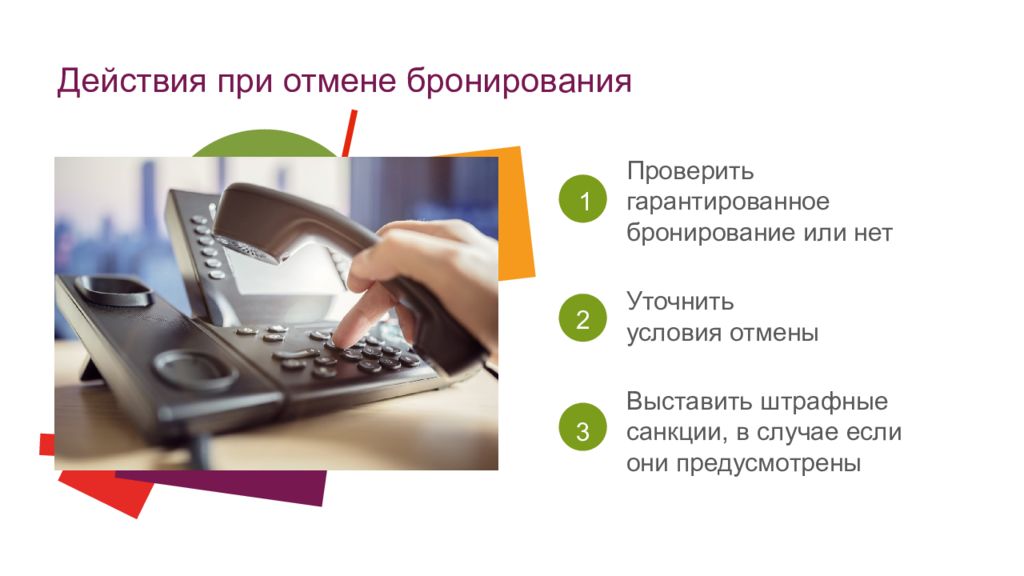 Действия при отмене бронирования

1 Проверить гарантированное бронирование или нет

2 Уточнить условия отмены

3 Выставить штрафные санкции, в случае если они предусмотрены